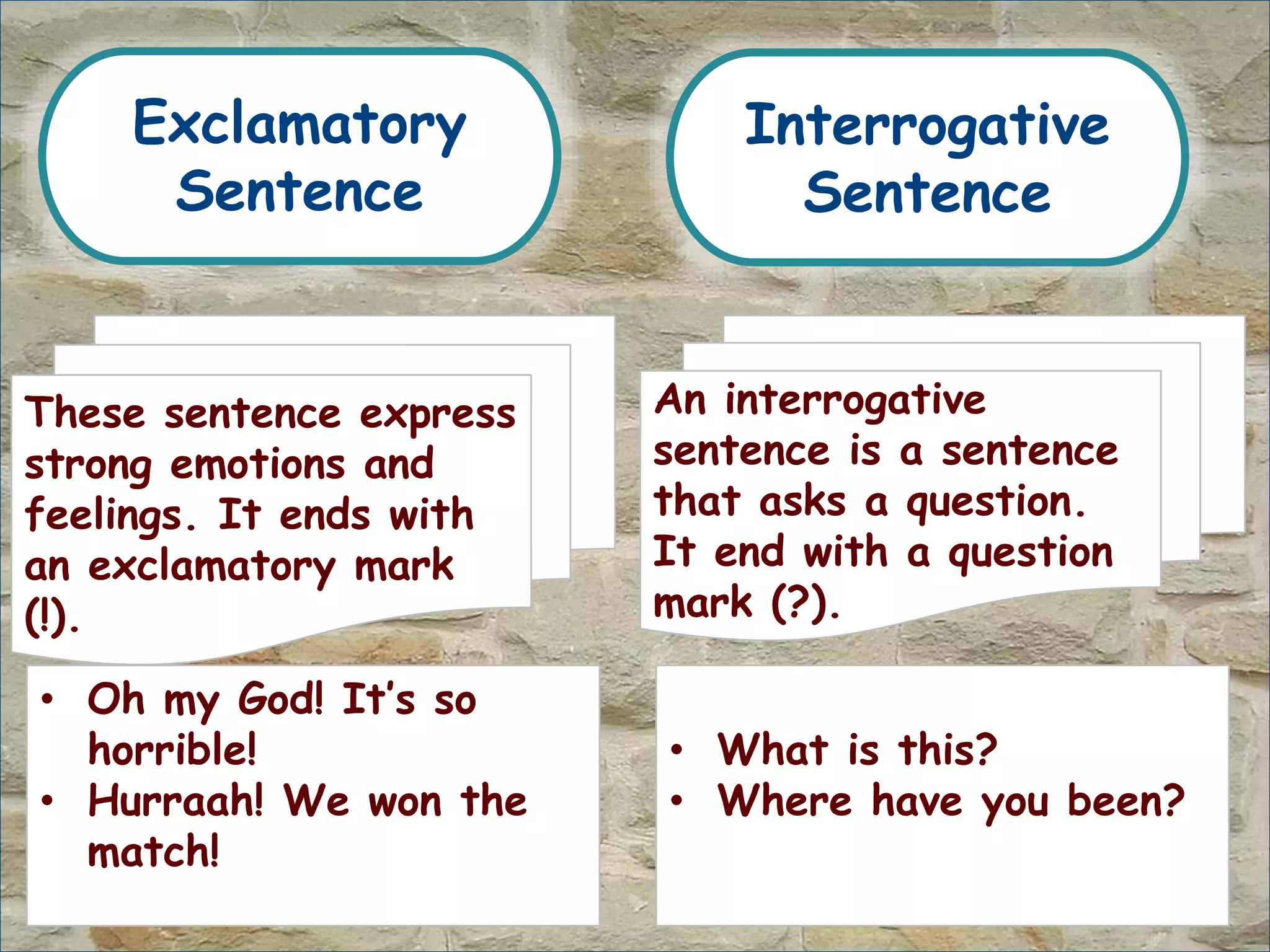 Exclamatory Sentence

These sentence express strong emotions and feelings. It ends with an exclamatory mark (!).

• Oh my God! It's so horrible!
• Hurraah! We won the match!

Interrogative Sentence

An interrogative sentence is a sentence that asks a question. It end with a question mark (?).

• What is this?
• Where have you been?